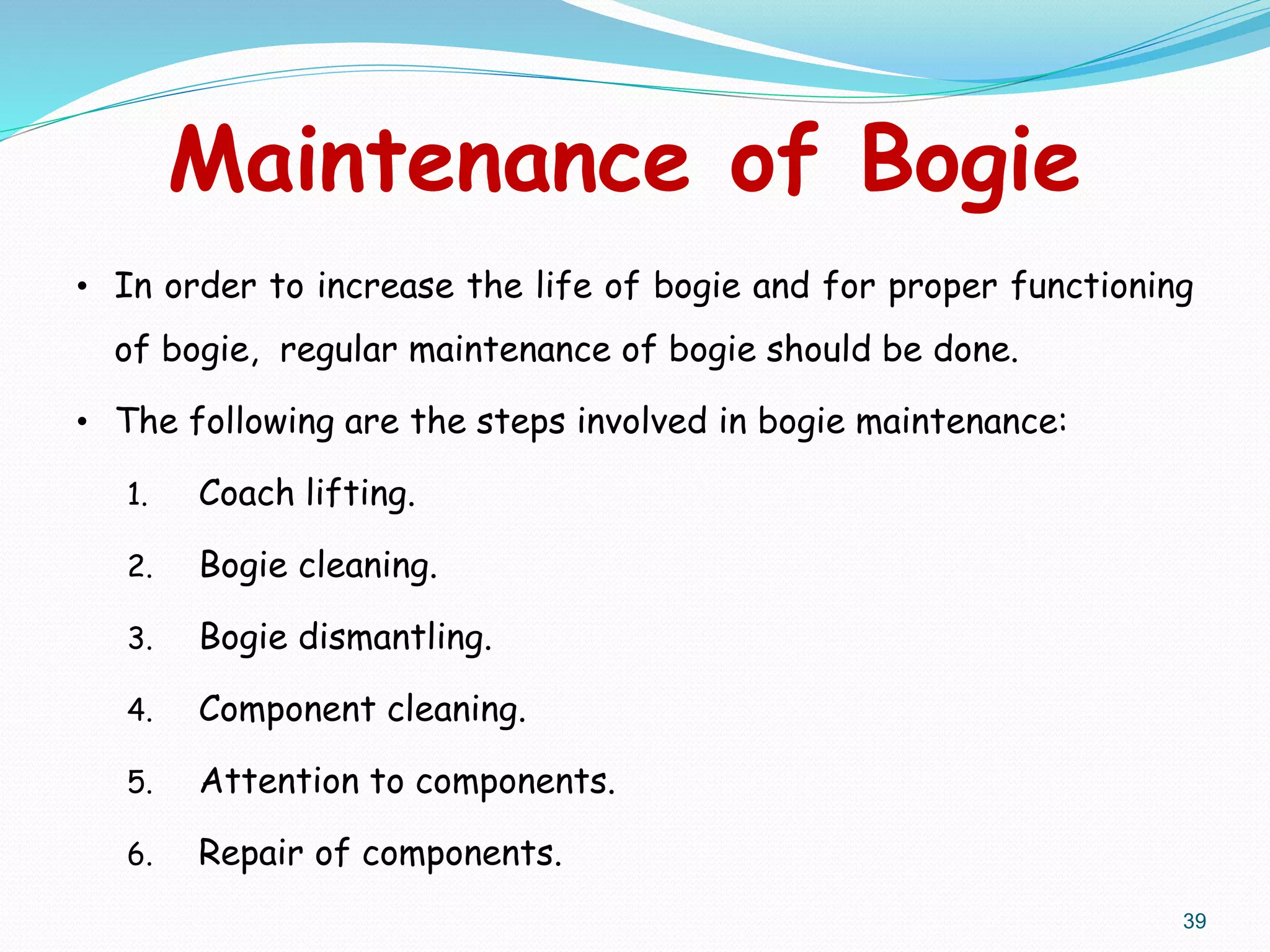 Maintenance of Bogie

• In order to increase the life of bogie and for proper functioning of bogie, regular maintenance of bogie should be done.

• The following are the steps involved in bogie maintenance:

1. Coach lifting.
2. Bogie cleaning.
3. Bogie dismantling.
4. Component cleaning.
5. Attention to components.
6. Repair of components.

39